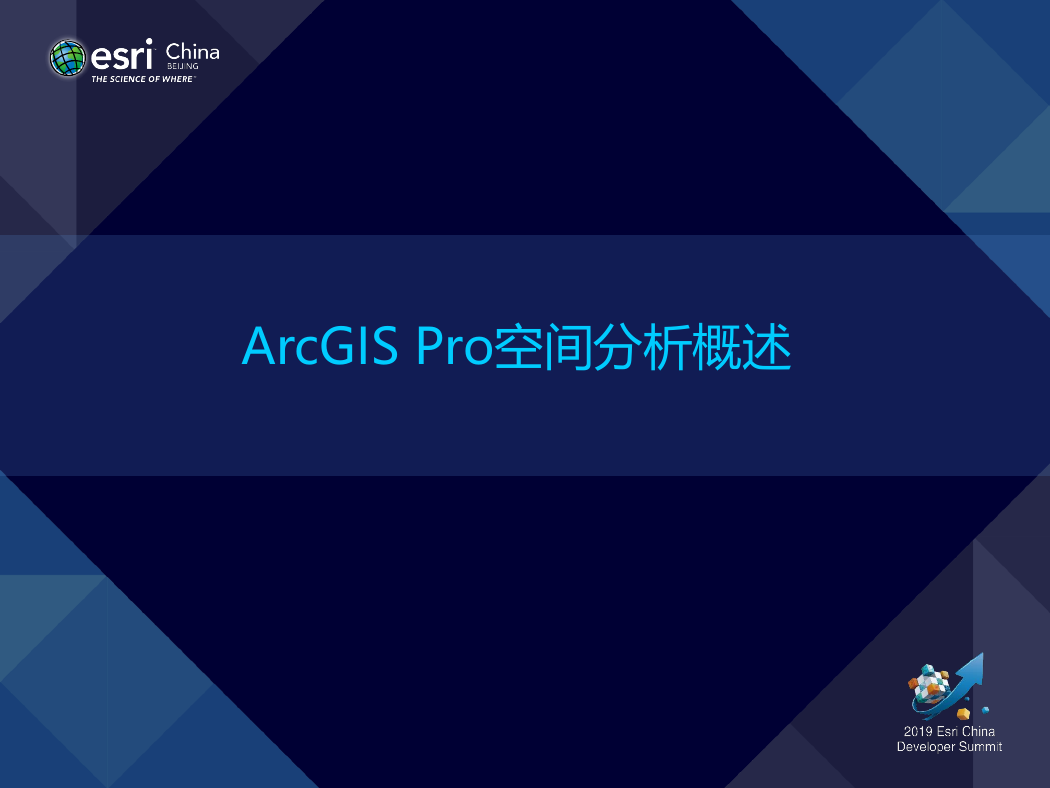 esri China BEIJING
THE SCIENCE OF WHERE

ArcGIS Pro空间分析概述

2019 Esri China Developer Summit